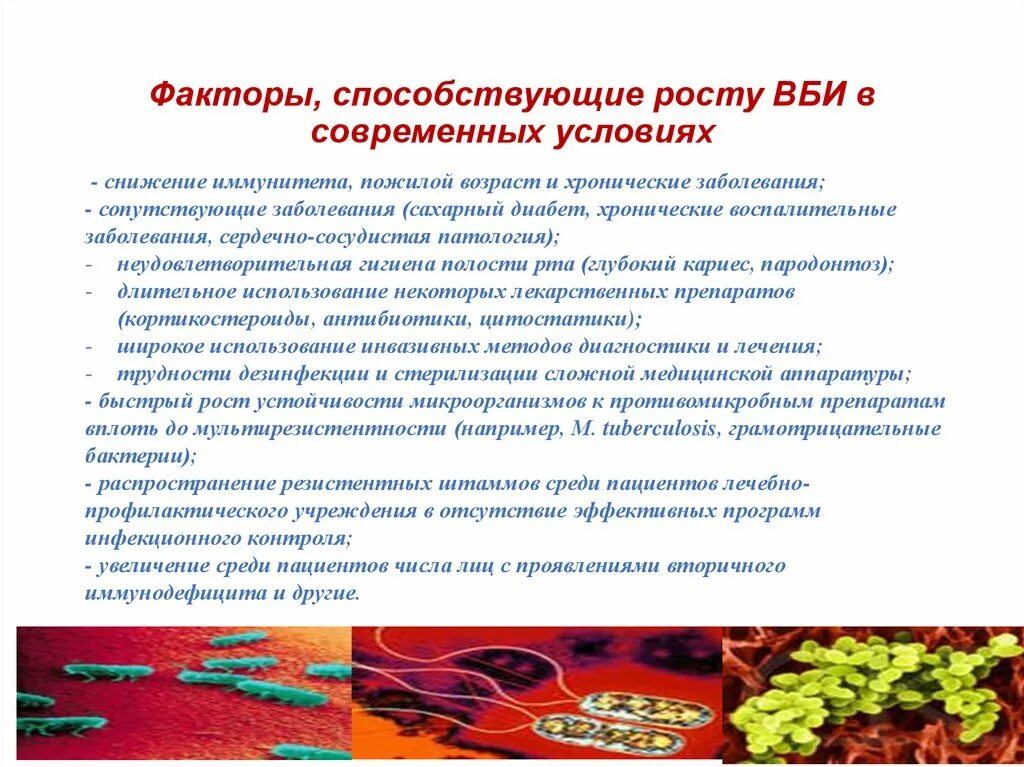 Факторы, способствующие росту ВБИ в современных условиях

- снижение иммунитета, пожилой возраст и хронические заболевания;
- сопутствующие заболевания (сахарный диабет, хронические воспалительные заболевания, сердечно-сосудистая патология);
- неудовлетворительная гигиена полости рта (глубокий кариес, пародонтоз);
- длительное использование некоторых лекарственных препаратов (кортикостероиды, антибиотики, цитостатики);
- широкое использование инвазивных методов диагностики и лечения;
- трудности дезинфекции и стерилизации сложной медицинской аппаратуры;
- быстрый рост устойчивости микроорганизмов к противомикробным препаратам вплоть до мультирезистентности (например, M. tuberculosis, грамотрицательные бактерии);
- распространение резистентных штаммов среди пациентов лечебно-профилактического учреждения в отсутствие эффективных программ инфекционного контроля;
- увеличение среди пациентов числа лиц с проявлениями вторичного иммунодефицита и другие.